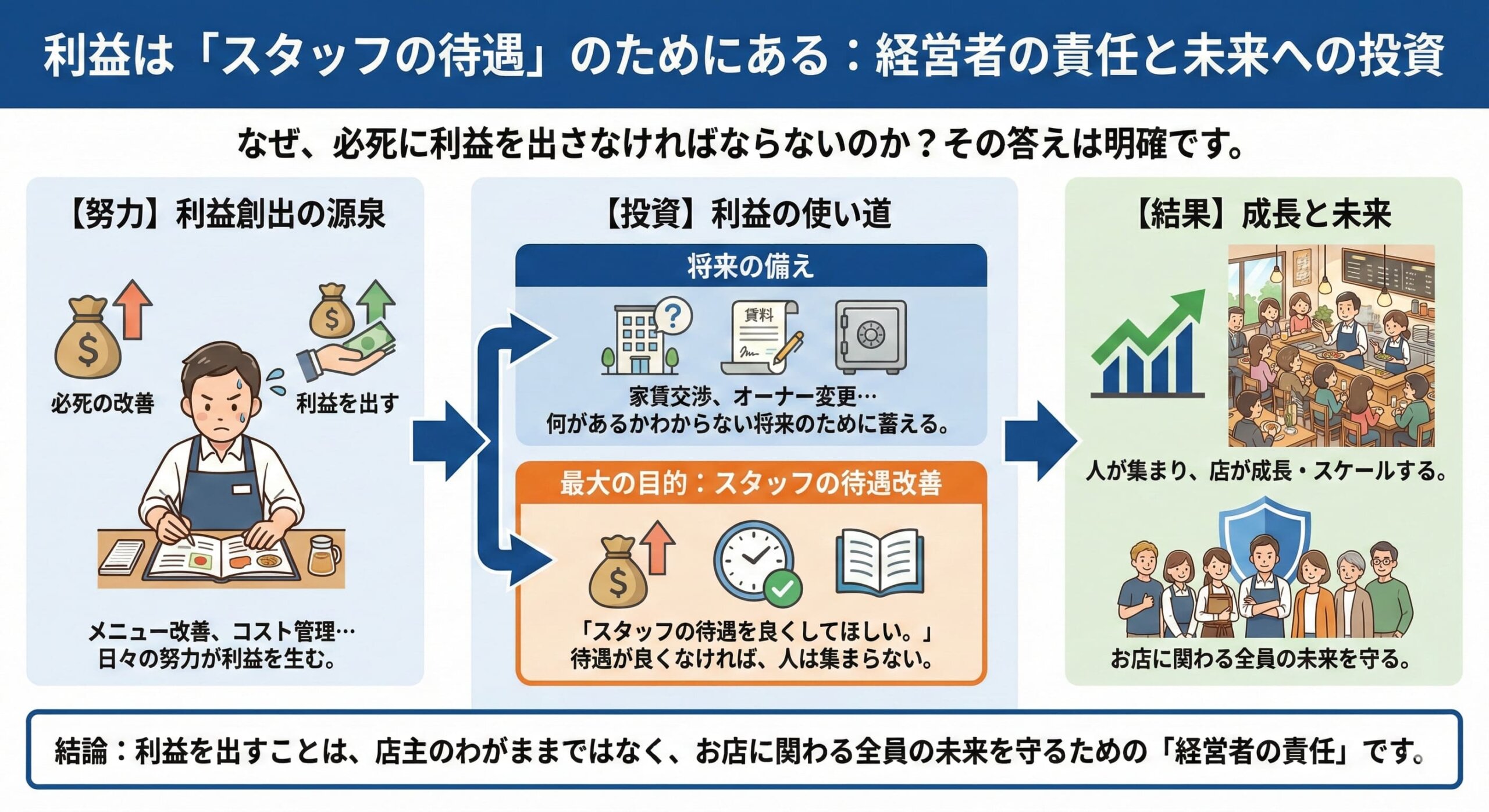 利益は「スタッフの待遇」のためにある：経営者の責任と未来への投資

なぜ、必死に利益を出さなければならないのか？その答えは明確です。

【努力】利益創出の源泉

必死の改善

利益を出す

メニュー改善、コスト管理…
日々の努力が利益を生む。

【投資】利益の使い道

将来の備え

賃料

家賃交渉、オーナー変更…
何があるかわからない将来のために蓄える。

最大の目的：スタッフの待遇改善

「スタッフの待遇を良くしてほしい。」
待遇が良くなければ、人は集まらない。

【結果】成長と未来

人が集まり、店が成長・スケールする。

お店に関わる全員の未来を守る。

結論：利益を出すことは、店主のわがままではなく、お店に関わる全員の未来を守るための「経営者の責任」です。